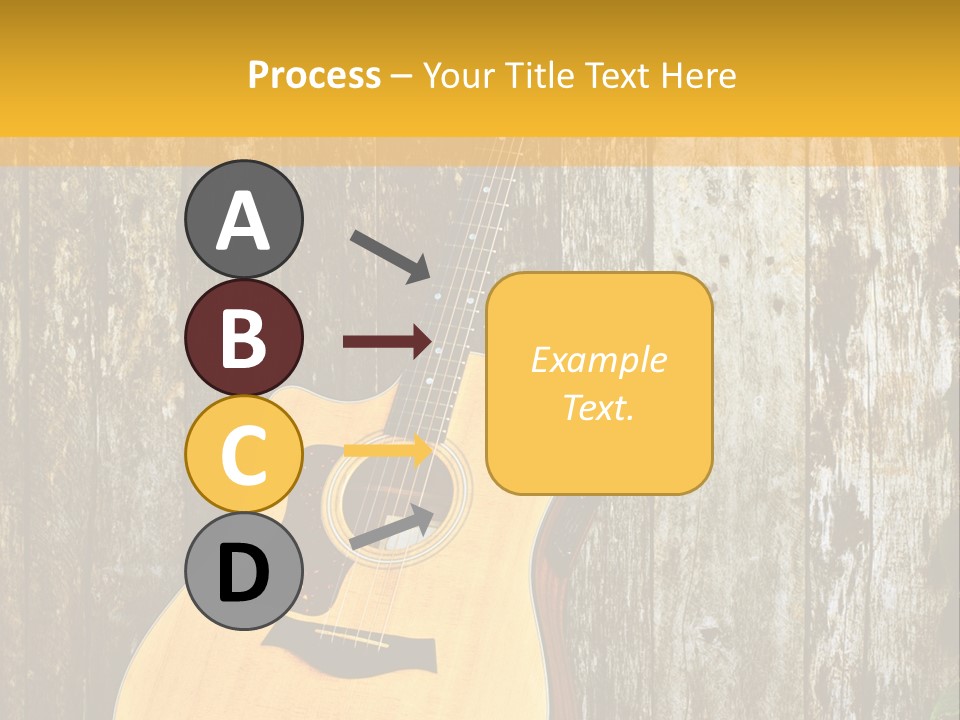 Process – Your Title Text Here

A

B

C

D

Example Text.